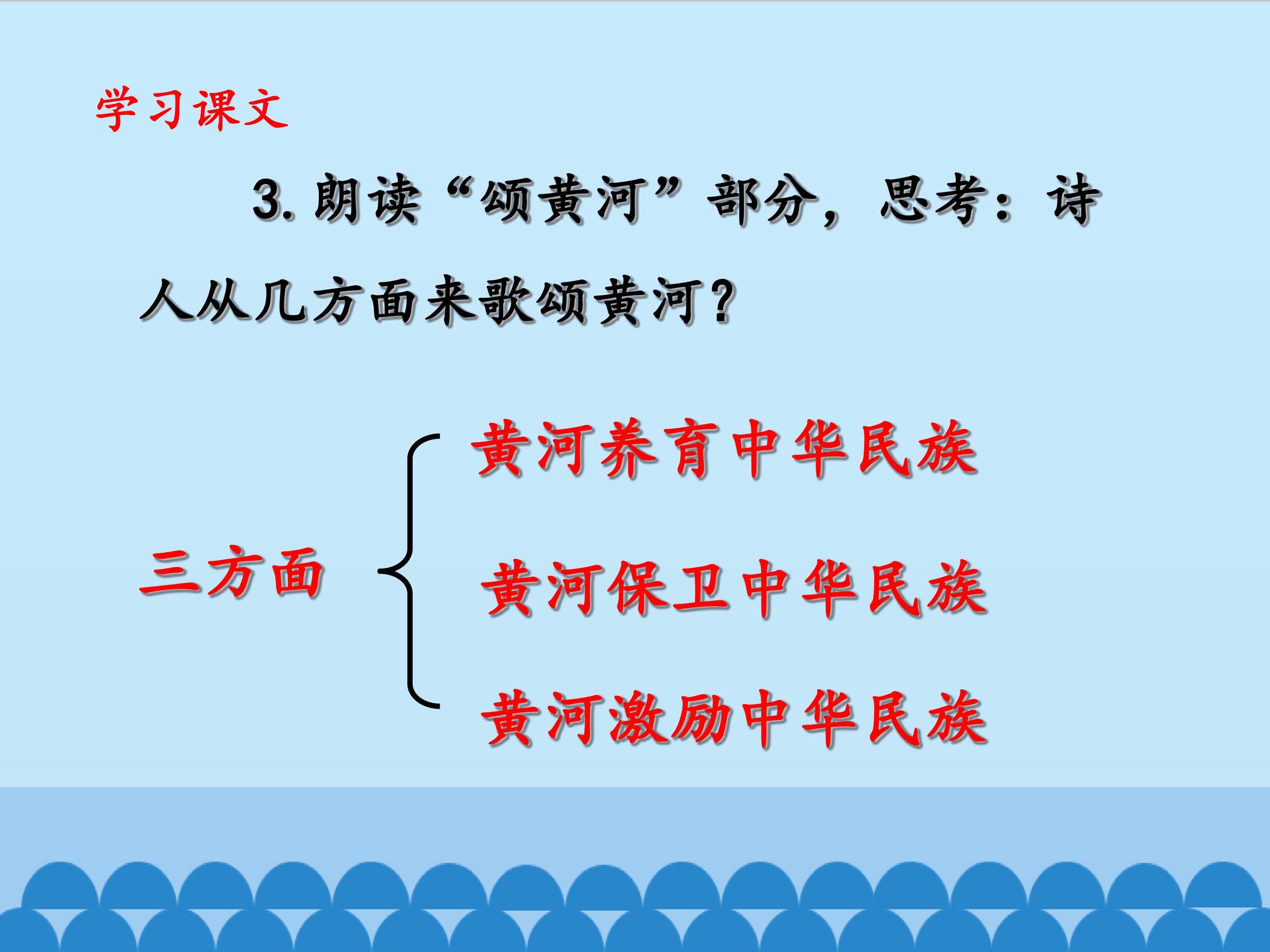 学习课文

3. 朗读“颂黄河”部分，思考：诗人从几方面来歌颂黄河？

三方面

黄河养育中华民族

黄河保卫中华民族

黄河激励中华民族